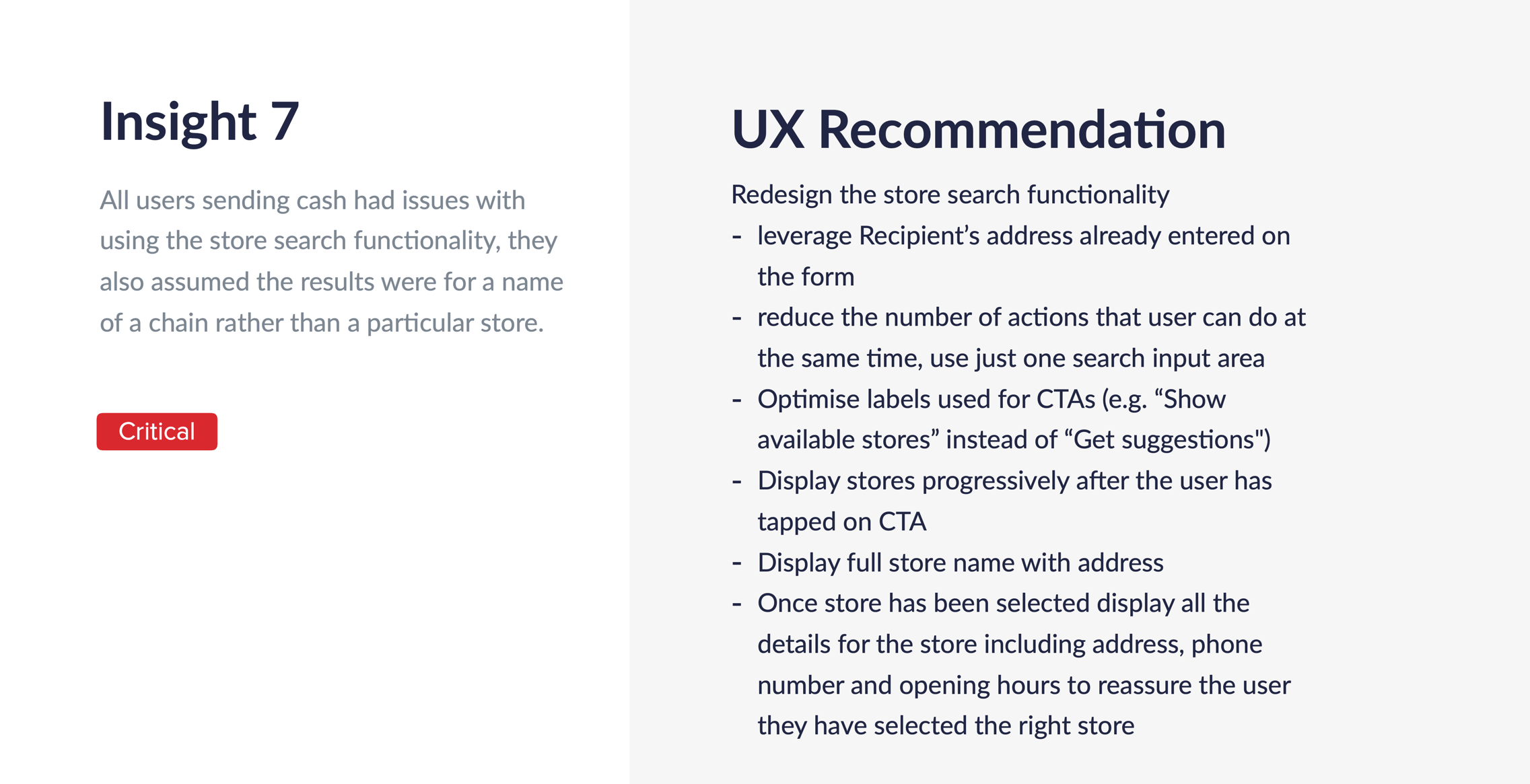 Insight 7

All users sending cash had issues with using the store search functionality, they also assumed the results were for a name of a chain rather than a particular store.

Critical

UX Recommendation

Redesign the store search functionality
- leverage Recipient’s address already entered on the form
- reduce the number of actions that user can do at the same time, use just one search input area
- Optimise labels used for CTAs (e.g. “Show available stores” instead of “Get suggestions")
- Display stores progressively after the user has tapped on CTA
- Display full store name with address
- Once store has been selected display all the details for the store including address, phone number and opening hours to reassure the user they have selected the right store